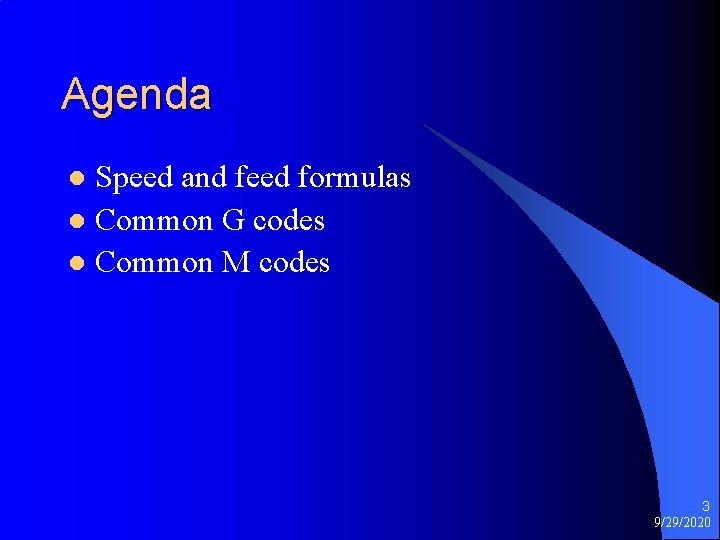 Agenda

- Speed and feed formulas
- Common G codes
- Common M codes

3
9/29/2020